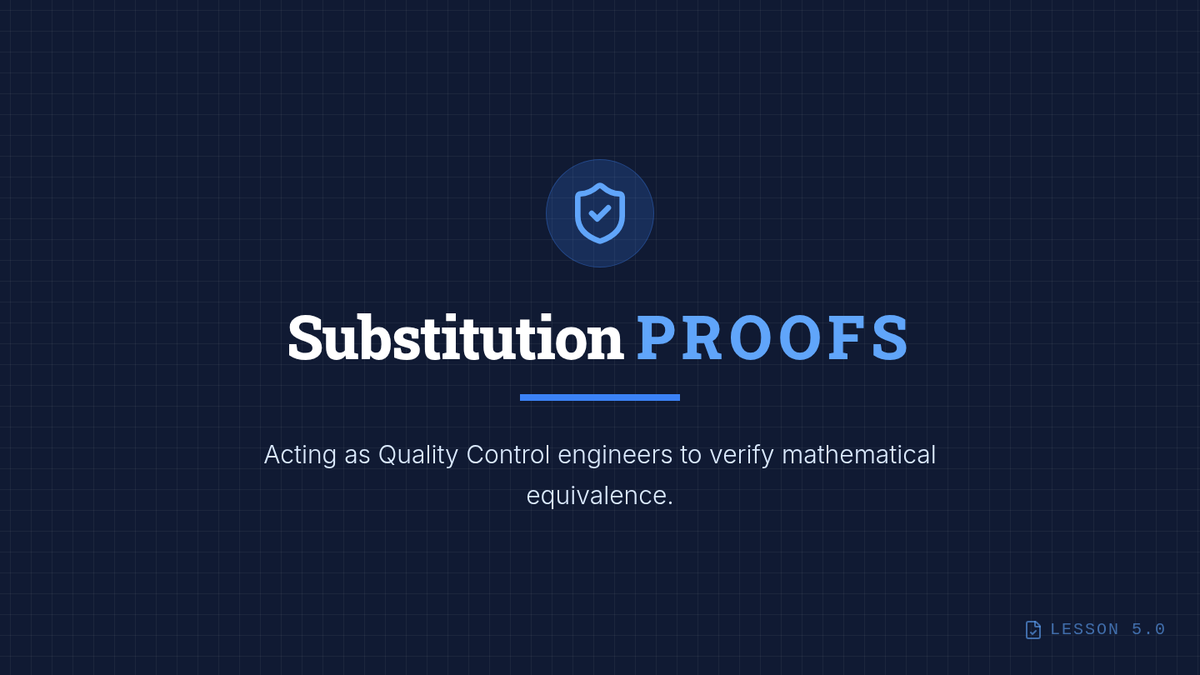 Substitution PROOFS

Acting as Quality Control engineers to verify mathematical equivalence.

LESSON 5.0